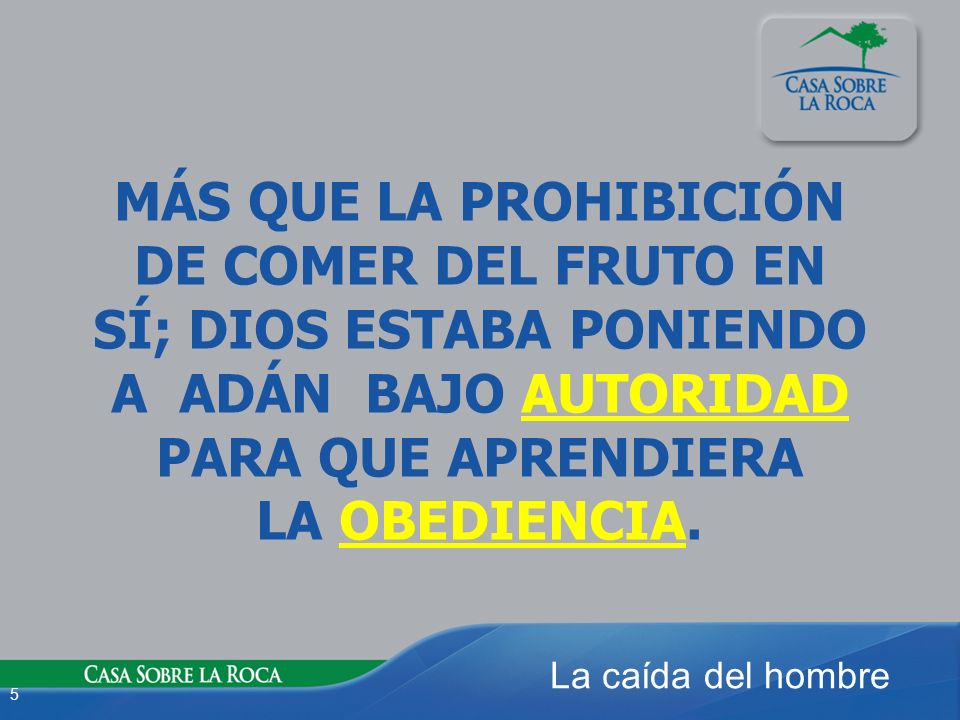 CASA SOBRE LA ROCA

MÁS QUE LA PROHIBICIÓN DE COMER DEL FRUTO EN SÍ; DIOS ESTABA PONIENDO A ADÁN BAJO AUTORIDAD PARA QUE APRENDIERA LA OBEDIENCIA.

CASA SOBRE LA ROCA

5

La caída del hombre